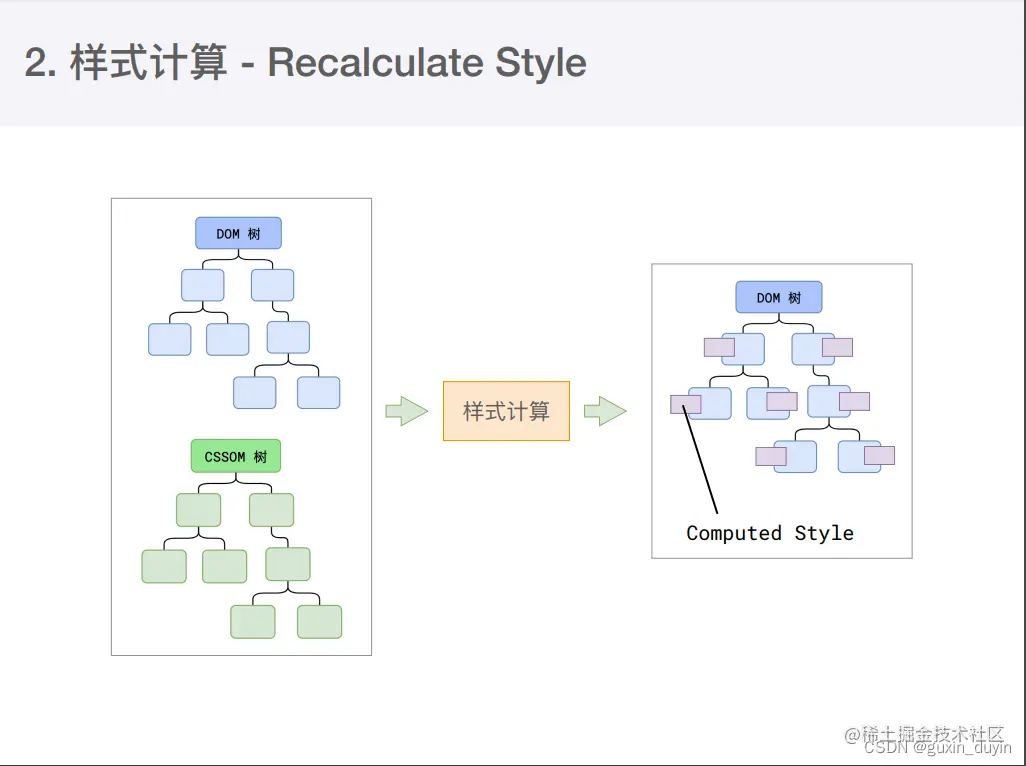 2. 样式计算 - Recalculate Style

DOM 树

CSSOM 树

样式计算

DOM 树

Computed Style

@稀土掘金技术社区
CSDN @guxin_duyin